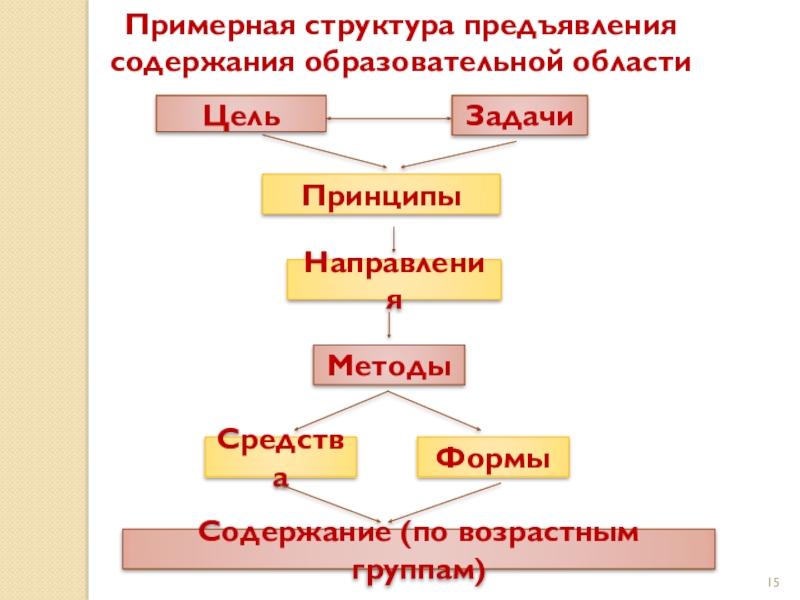 Примерная структура предъявления содержания образовательной области

Цель

Задачи

Принципы

Направления

Методы

Средства

Формы

Содержание (по возрастным группам)

15